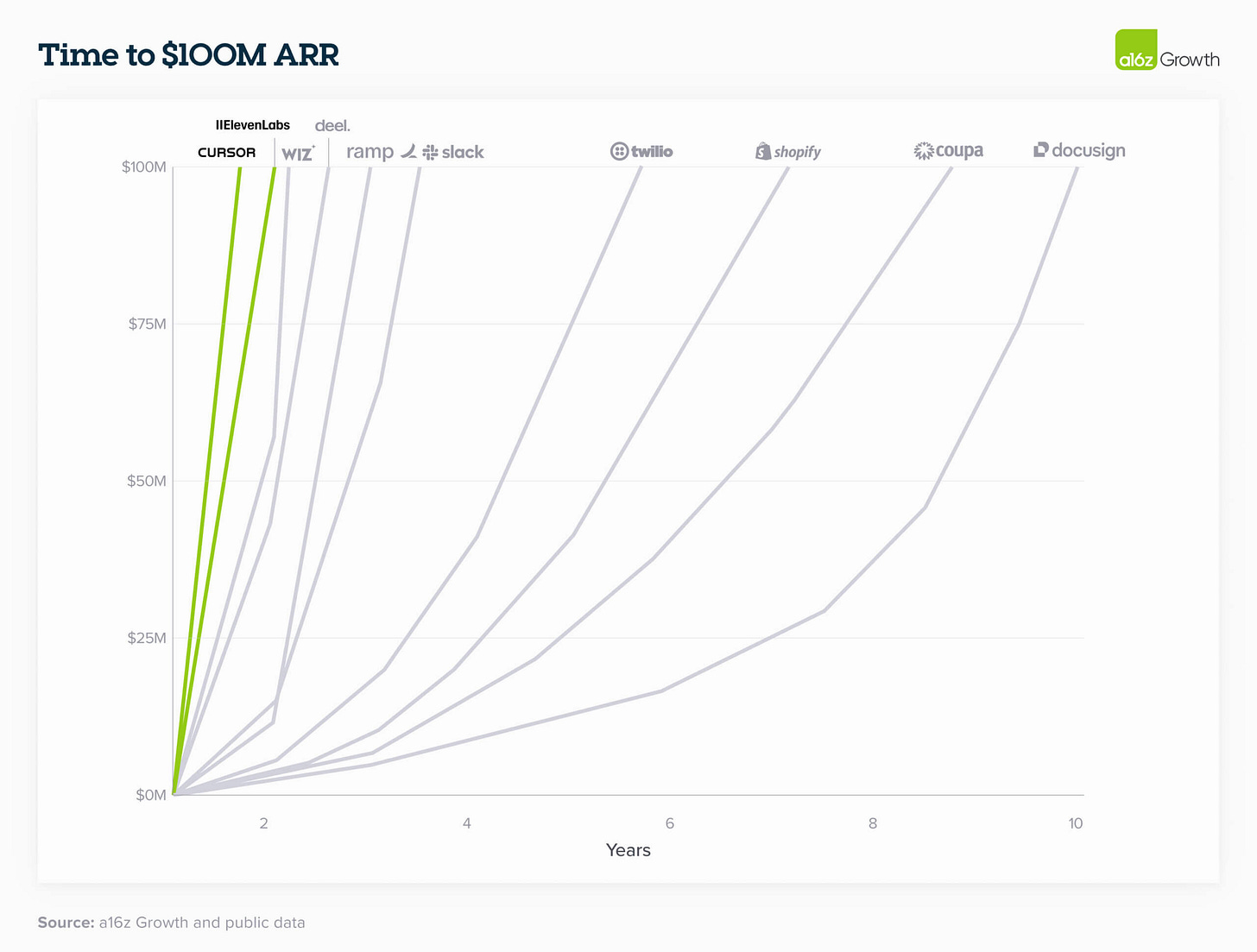 Time to $100M ARR

a16z Growth

IIElevenLabs
deel.
CURSOR
WIZ
ramp
slack
twilio
shopify
coupa
docusign

$100M
$75M
$50M
$25M
$0M

2
4
6
8
10
Years

Source: a16z Growth and public data